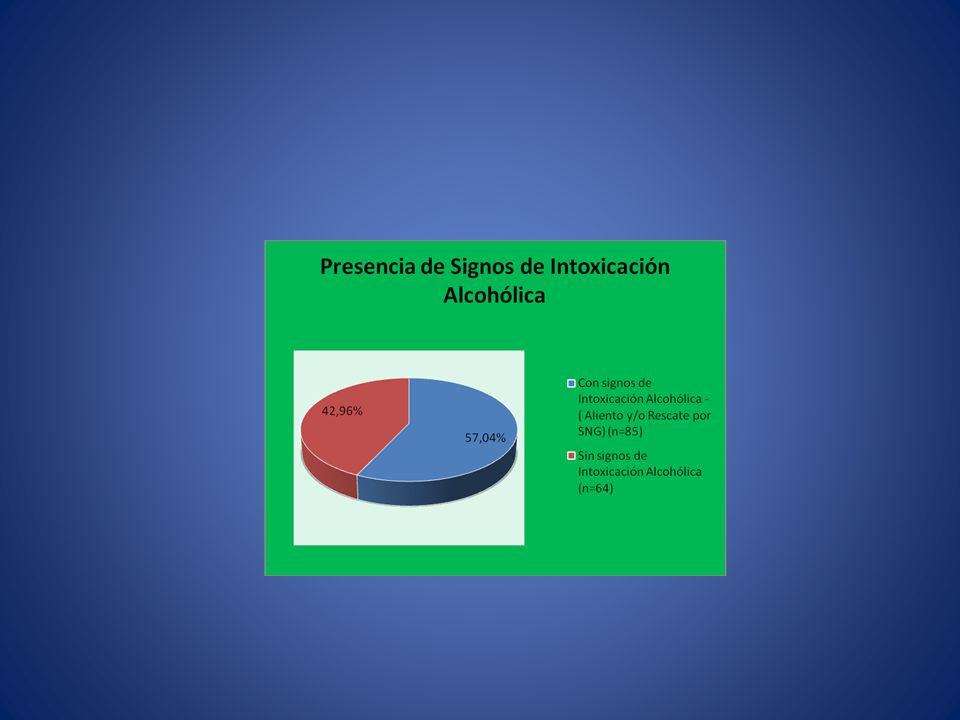 Presencia de Signos de Intoxicación Alcohólica

42,96%

57,04%

Con signos de Intoxicación Alcohólica - ( Aliento y/o Rescate por SNG) (n=85)

Sin signos de Intoxicación Alcohólica (n=64)